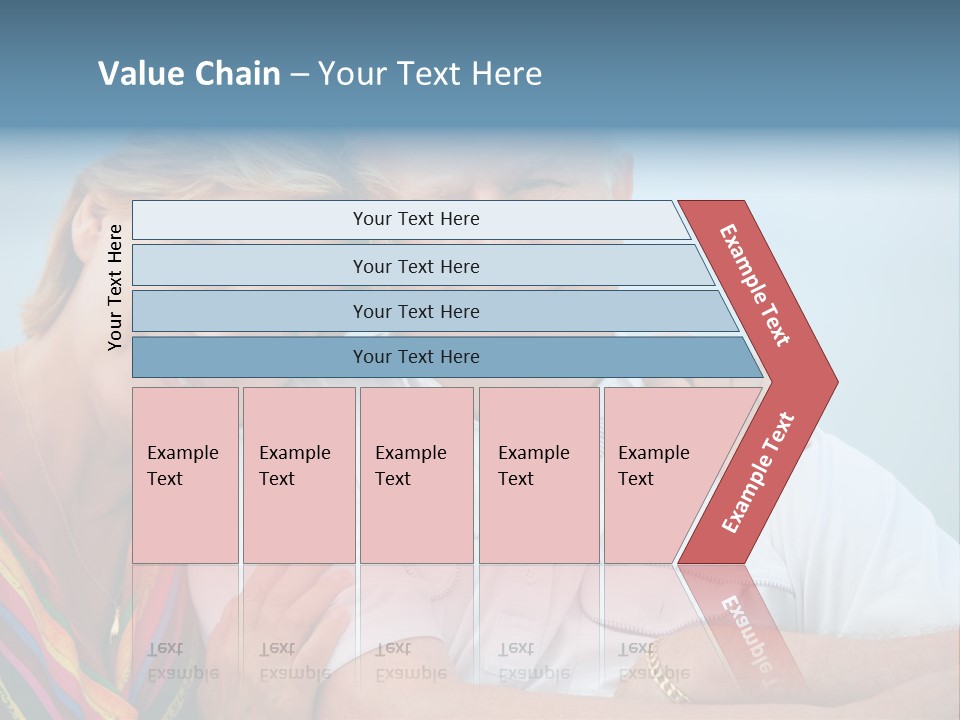 Value Chain – Your Text Here

Your Text Here

Your Text Here

Your Text Here

Your Text Here

Your Text Here

Example Text

Example Text

Example Text

Example Text

Example Text

Example Text

Example Text